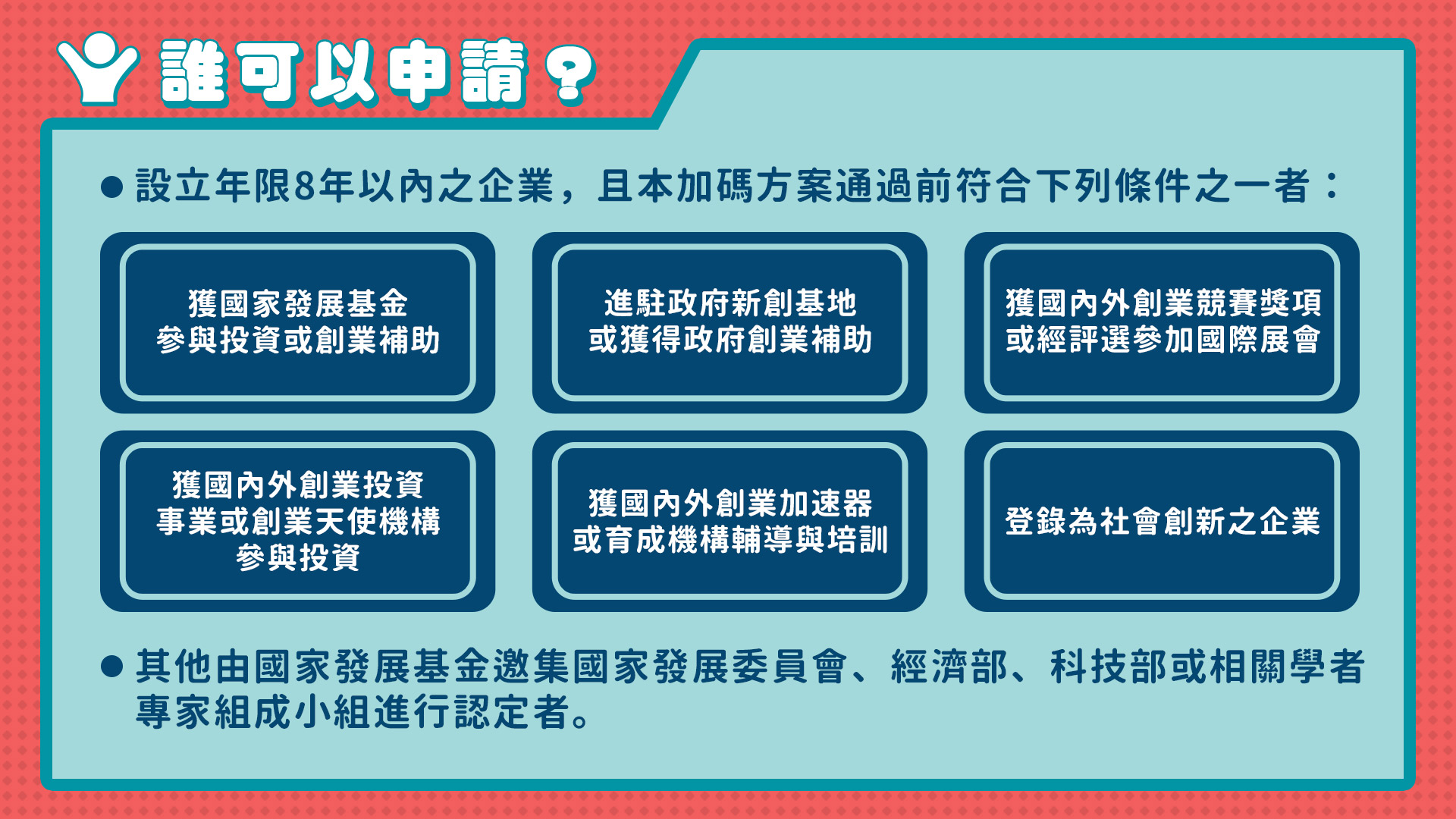 誰可以申請？

● 設立年限8年以內之企業，且本加碼方案通過前符合下列條件之一者：

獲國家發展基金參與投資或創業補助

進駐政府新創基地或獲得政府創業補助

獲國內外創業競賽獎項或經評選參加國際展會

獲國內外創業投資事業或創業天使機構參與投資

獲國內外創業加速器或育成機構輔導與培訓

登錄為社會創新之企業

● 其他由國家發展基金邀集國家發展委員會、經濟部、科技部或相關學者專家組成小組進行認定者。